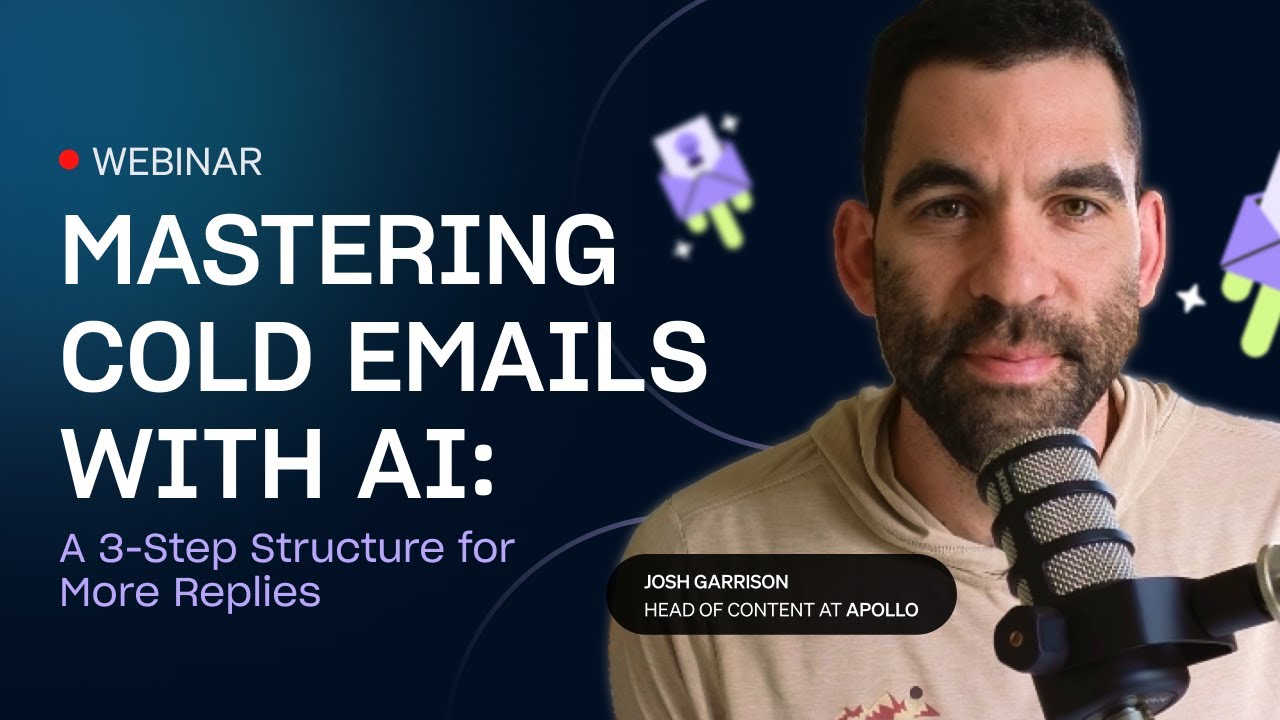 WEBINAR

MASTERING COLD EMAILS WITH AI:

A 3-Step Structure for More Replies

JOSH GARRISON
HEAD OF CONTENT AT APOLLO